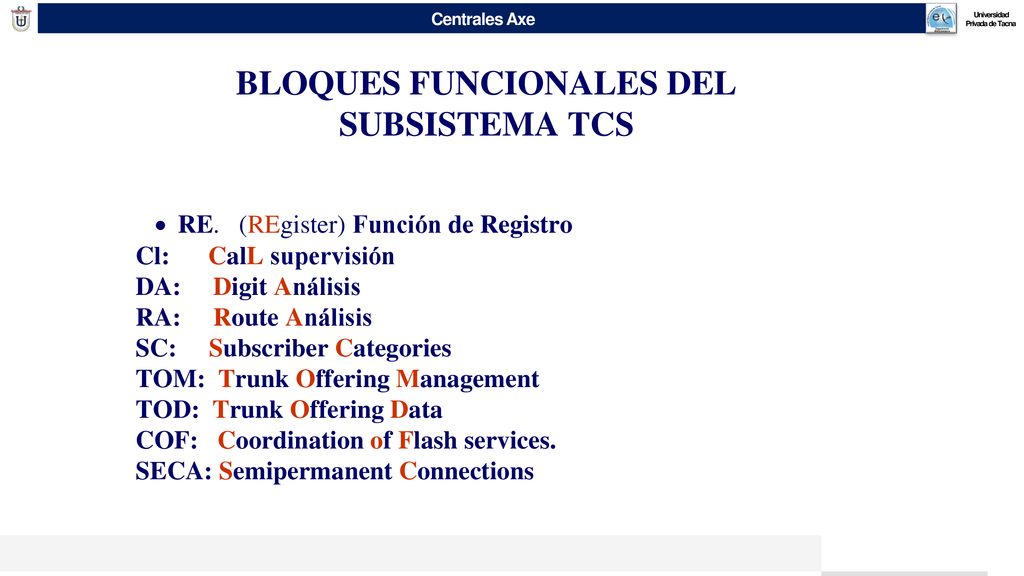 Centrales Axe

Universidad Privada de Tacna

BLOQUES FUNCIONALES DEL SUBSISTEMA TCS

• RE. (REgister) Función de Registro
Cl: CalL supervisión
DA: Digit Análisis
RA: Route Análisis
SC: Subscriber Categories
TOM: Trunk Offering Management
TOD: Trunk Offering Data
COF: Coordination of Flash services.
SECA: Semipermanent Connections